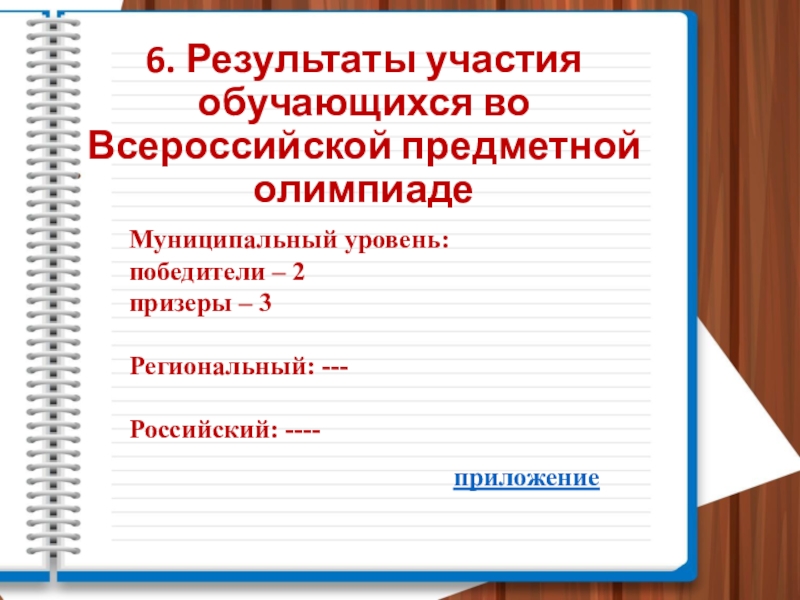 6. Результаты участия обучающихся во Всероссийской предметной олимпиаде

Муниципальный уровень:
победители – 2
призеры – 3

Региональный: ---

Российский: ----

приложение